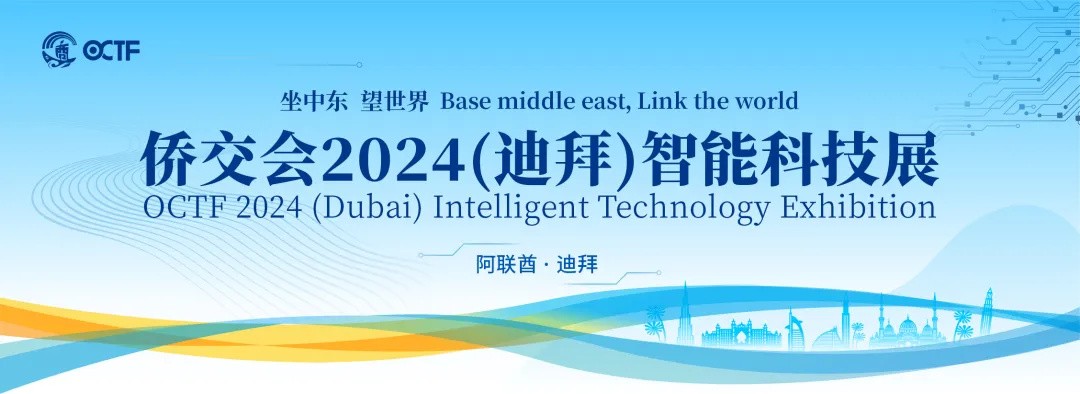 OCTF

坐中东 望世界 Base middle east, Link the world

侨交会2024(迪拜)智能科技展

OCTF 2024 (Dubai) Intelligent Technology Exhibition

阿联酋 · 迪拜